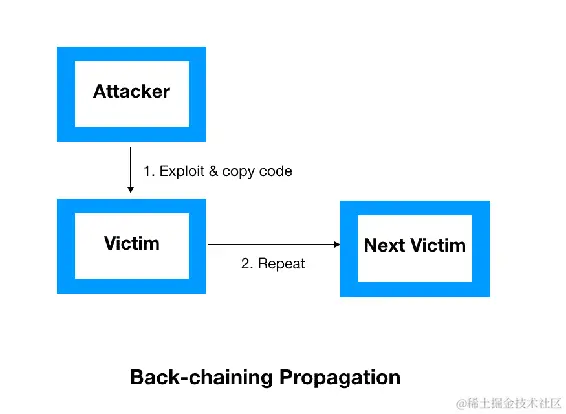 Attacker

1. Exploit & copy code

Victim

2. Repeat

Next Victim

Back-chaining Propagation

@稀土掘金技术社区